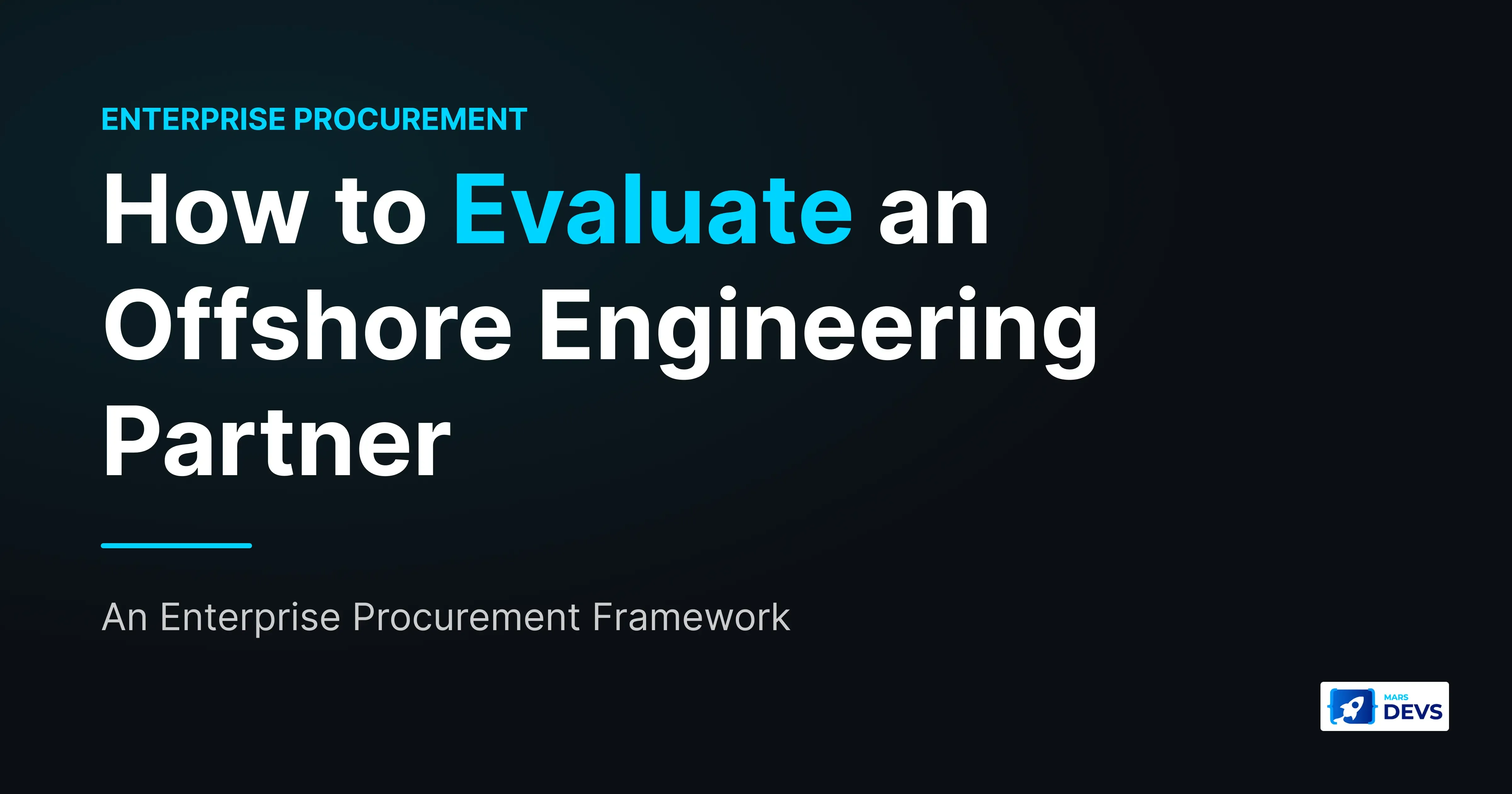 ENTERPRISE PROCUREMENT

How to Evaluate an Offshore Engineering Partner

An Enterprise Procurement Framework

MARS DEVS